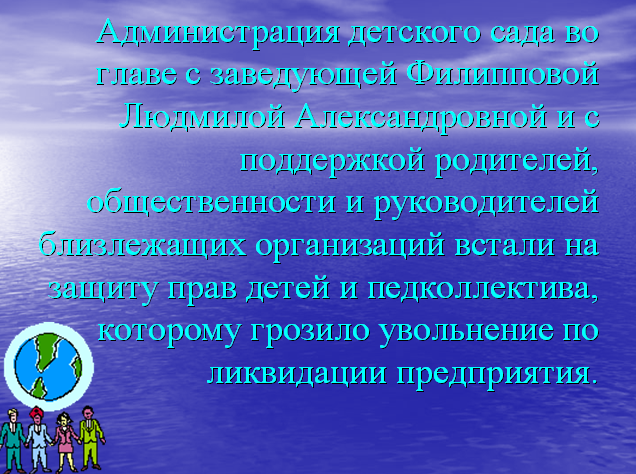 Администрация детского сада во главе с заведующей Филипповой Людмилой Александровной и с поддержкой родителей, общественности и руководителей близлежащих организаций встали на защиту прав детей и педколлектива, которому грозило увольнение по ликвидации предприятия.